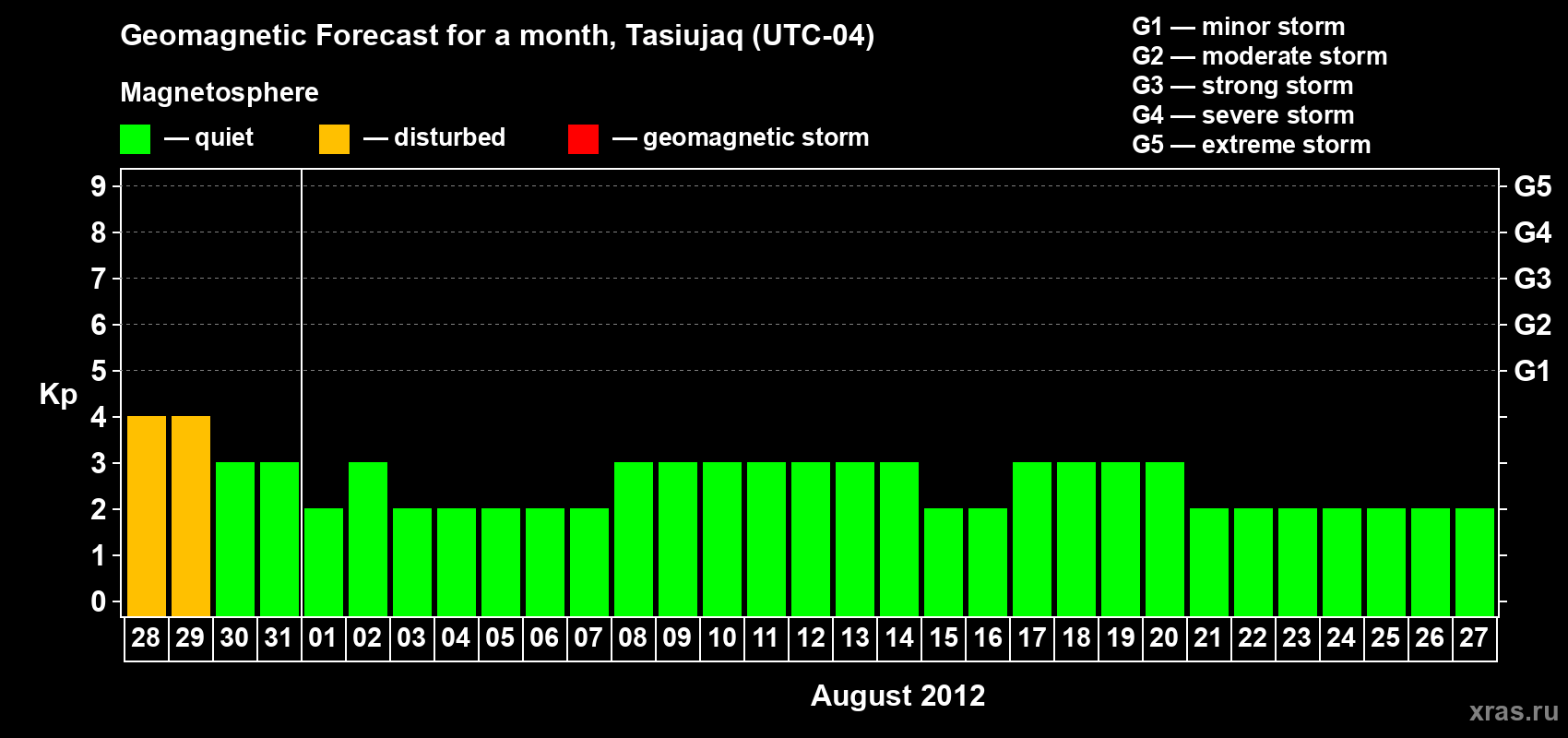 Geomagnetic Forecast for a month, Tasiujaq (UTC-04)

Magnetosphere

— quiet — disturbed — geomagnetic storm

G1 — minor storm
G2 — moderate storm
G3 — strong storm
G4 — severe storm
G5 — extreme storm

Kp

9
8
7
6
5
4
3
2
1
0

G5
G4
G3
G2
G1

28 29 30 31 01 02 03 04 05 06 07 08 09 10 11 12 13 14 15 16 17 18 19 20 21 22 23 24 25 26 27

August 2012

xras.ru